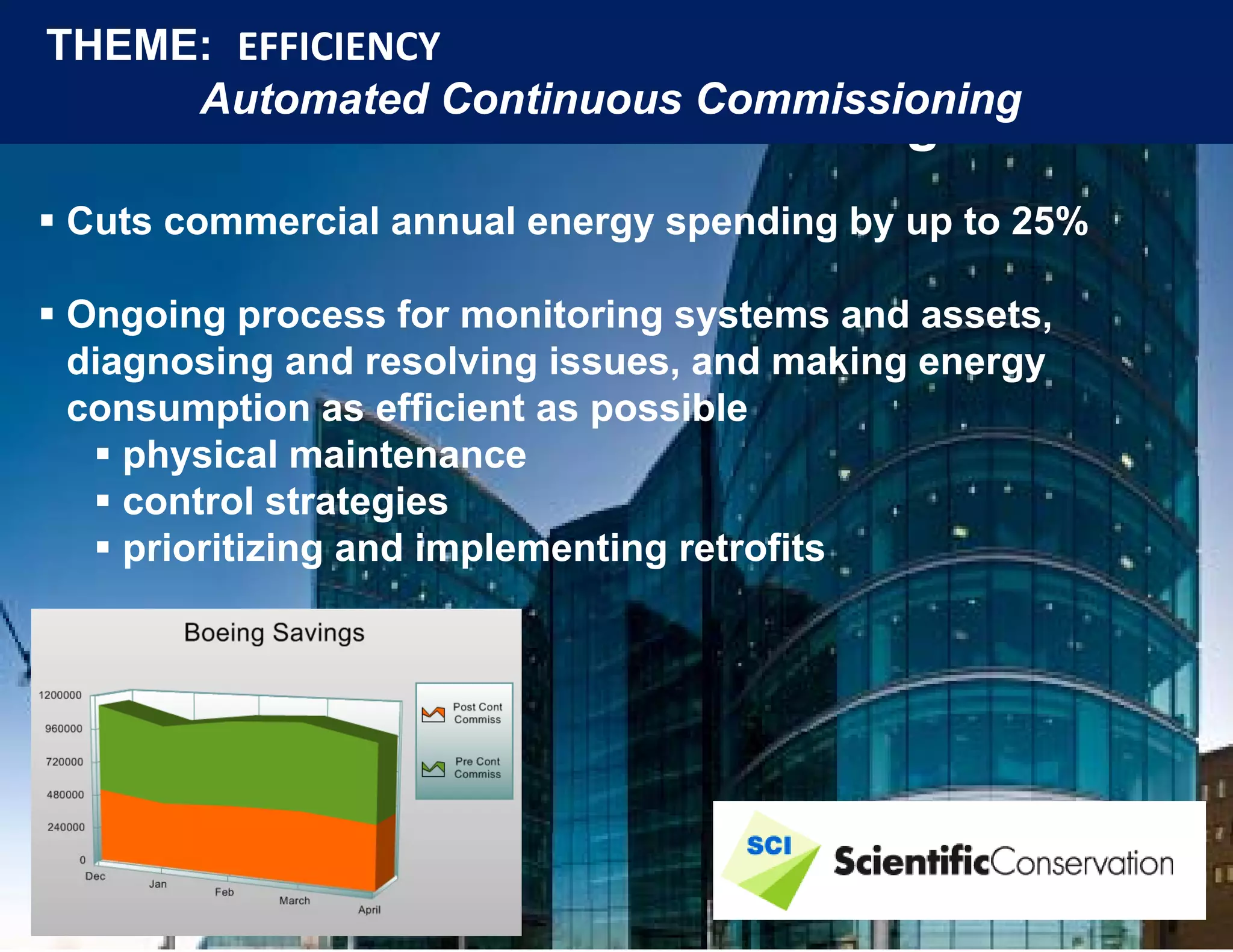 THEME: EFFICIENCY
Automated Continuous Commissioning

▪ Cuts commercial annual energy spending by up to 25%

▪ Ongoing process for monitoring systems and assets, diagnosing and resolving issues, and making energy consumption as efficient as possible
▪ physical maintenance
▪ control strategies
▪ prioritizing and implementing retrofits

Boeing Savings

1200000
960000
720000
480000
240000
0

Dec
Jan
Feb
March
April

Post Cont Commiss
Pre Cont Commiss

SCI ScientificConservation